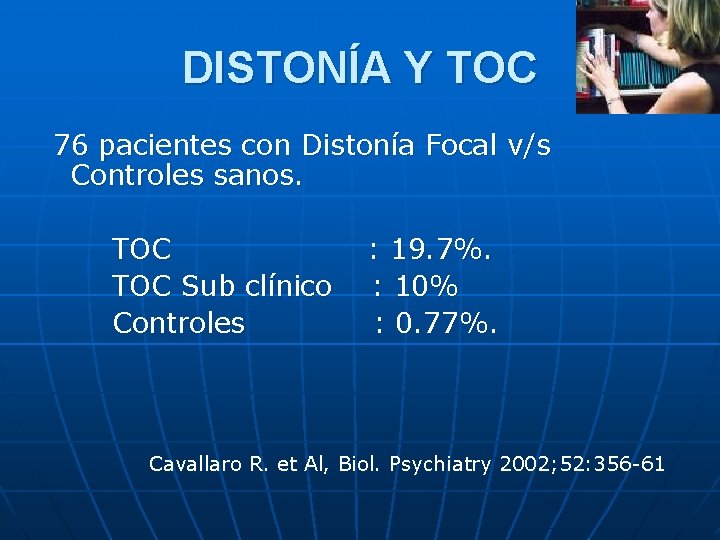 DISTONÍA Y TOC

76 pacientes con Distonía Focal v/s Controles sanos.

TOC : 19.7%.
TOC Sub clínico : 10%
Controles : 0.77%.

Cavallaro R. et Al, Biol. Psychiatry 2002;52:356-61